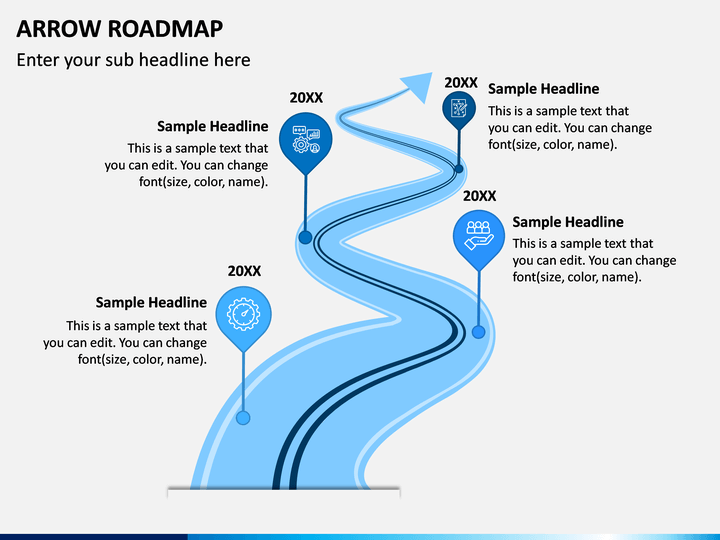 ARROW ROADMAP

Enter your sub headline here

20XX

Sample Headline

This is a sample text that you can edit. You can change font(size, color, name).

20XX

Sample Headline

This is a sample text that you can edit. You can change font(size, color, name).

20XX

Sample Headline

This is a sample text that you can edit. You can change font(size, color, name).

20XX

Sample Headline

This is a sample text that you can edit. You can change font(size, color, name).